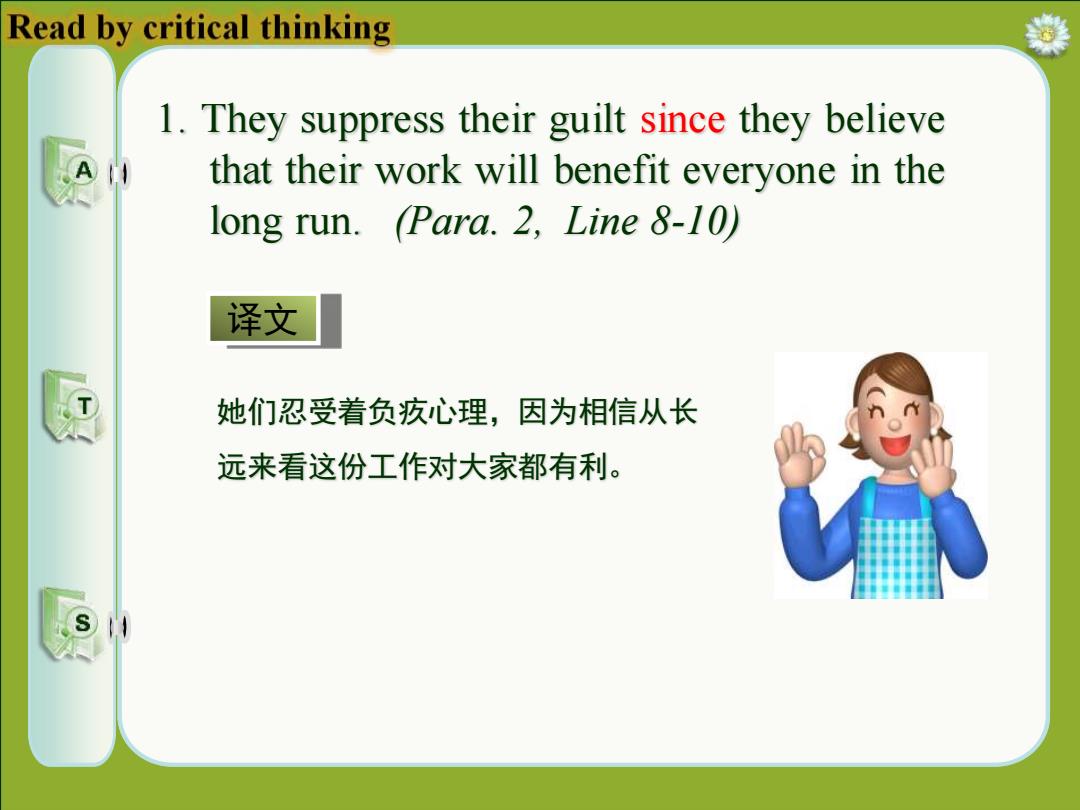 Read by critical thinking

A

T

S

1. They suppress their guilt since they believe that their work will benefit everyone in the long run. (Para. 2, Line 8-10)

译文

她们忍受着负疚心理，因为相信从长远来看这份工作对大家都有利。